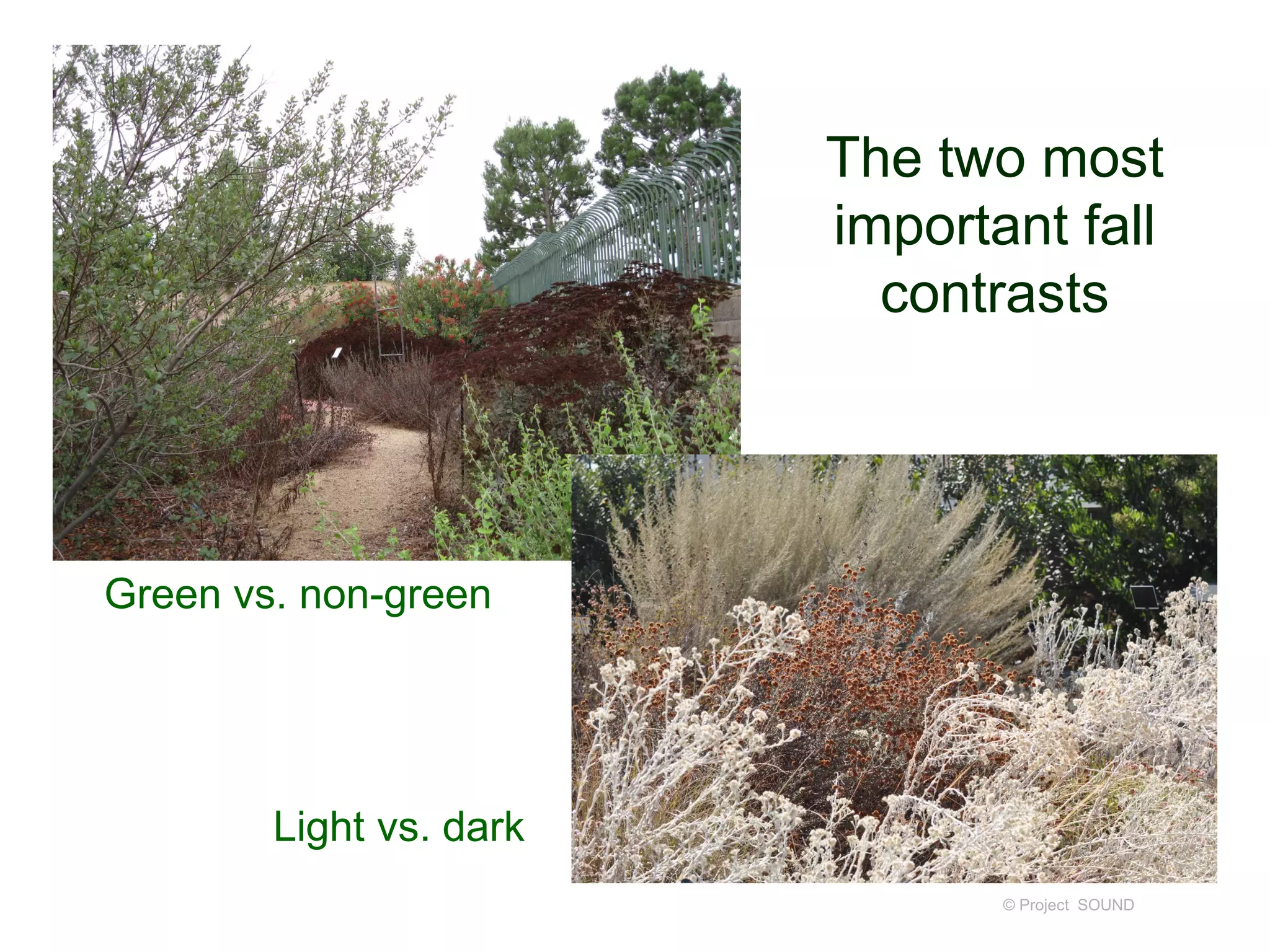 The two most important fall contrasts

Green vs. non-green

Light vs. dark

© Project SOUND